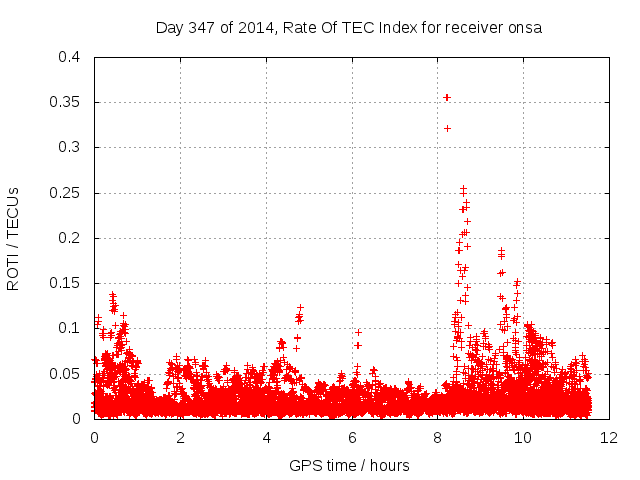 Day 347 of 2014, Rate Of TEC Index for receiver onsa

ROTI / TECUs

0.4
0.35
0.3
0.25
0.2
0.15
0.1
0.05
0

0
2
4
6
8
10
12

GPS time / hours